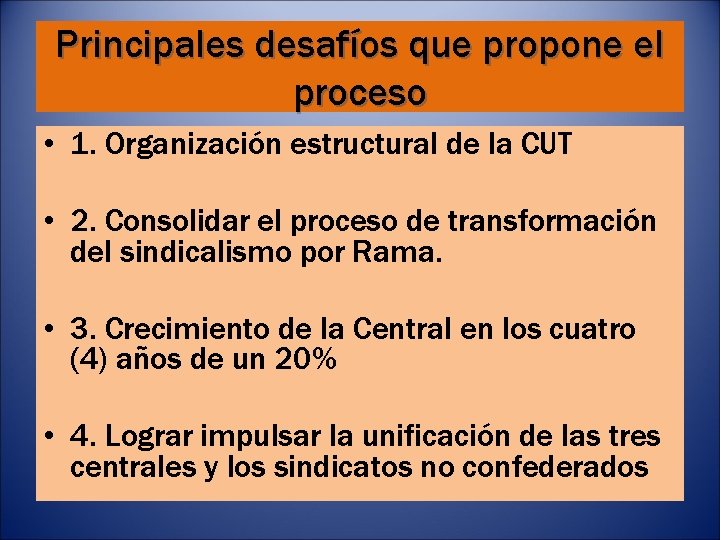 Principales desafíos que propone el proceso

• 1. Organización estructural de la CUT

• 2. Consolidar el proceso de transformación del sindicalismo por Rama.

• 3. Crecimiento de la Central en los cuatro (4) años de un 20%

• 4. Lograr impulsar la unificación de las tres centrales y los sindicatos no confederados